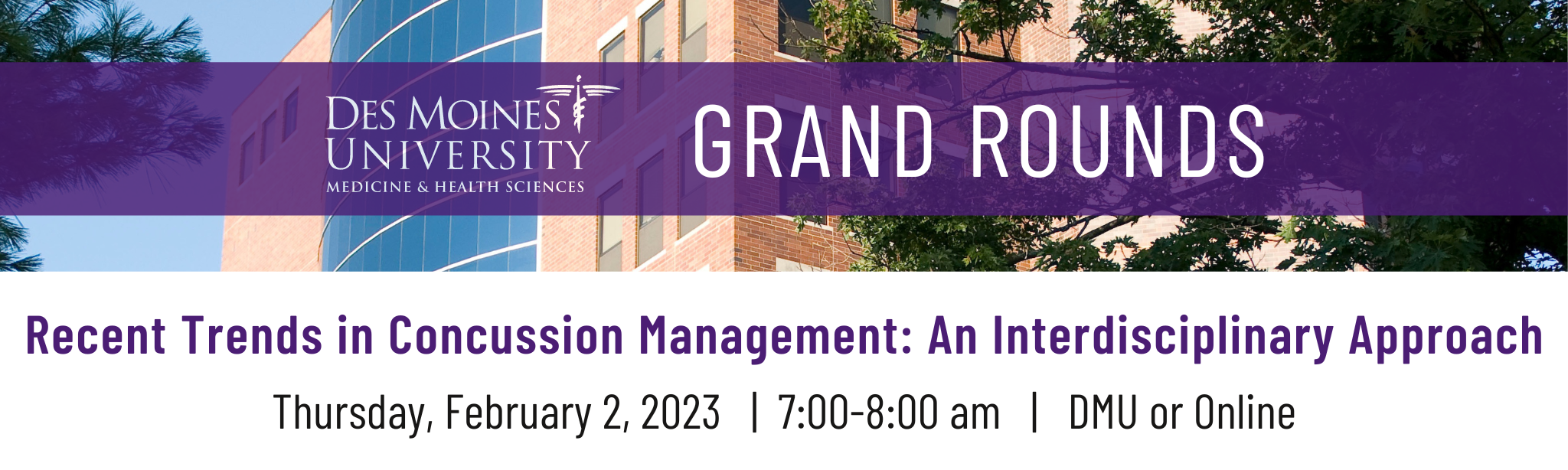 DES MOINES UNIVERSITY
MEDICINE & HEALTH SCIENCES

GRAND ROUNDS

Recent Trends in Concussion Management: An Interdisciplinary Approach

Thursday, February 2, 2023 | 7:00-8:00 am | DMU or Online